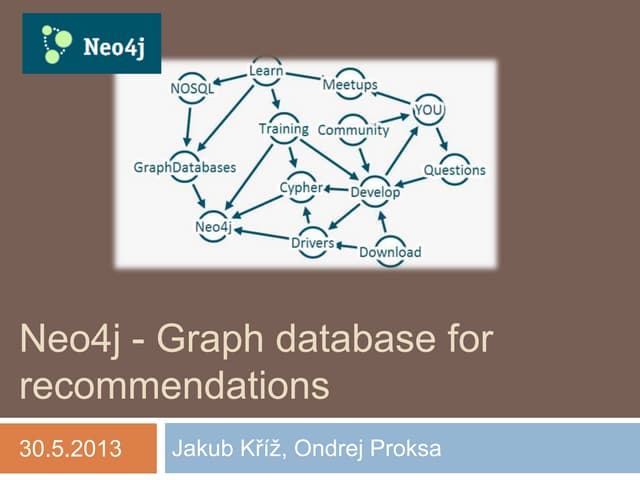 Neo4j

Learn
NOSQL
Meetups
YOU
Training
Community
GraphDatabases
Questions
Cypher
Develop
Neo4j
Drivers
Download

Neo4j - Graph database for recommendations

30.5.2013

Jakub Kříž, Ondrej Proksa